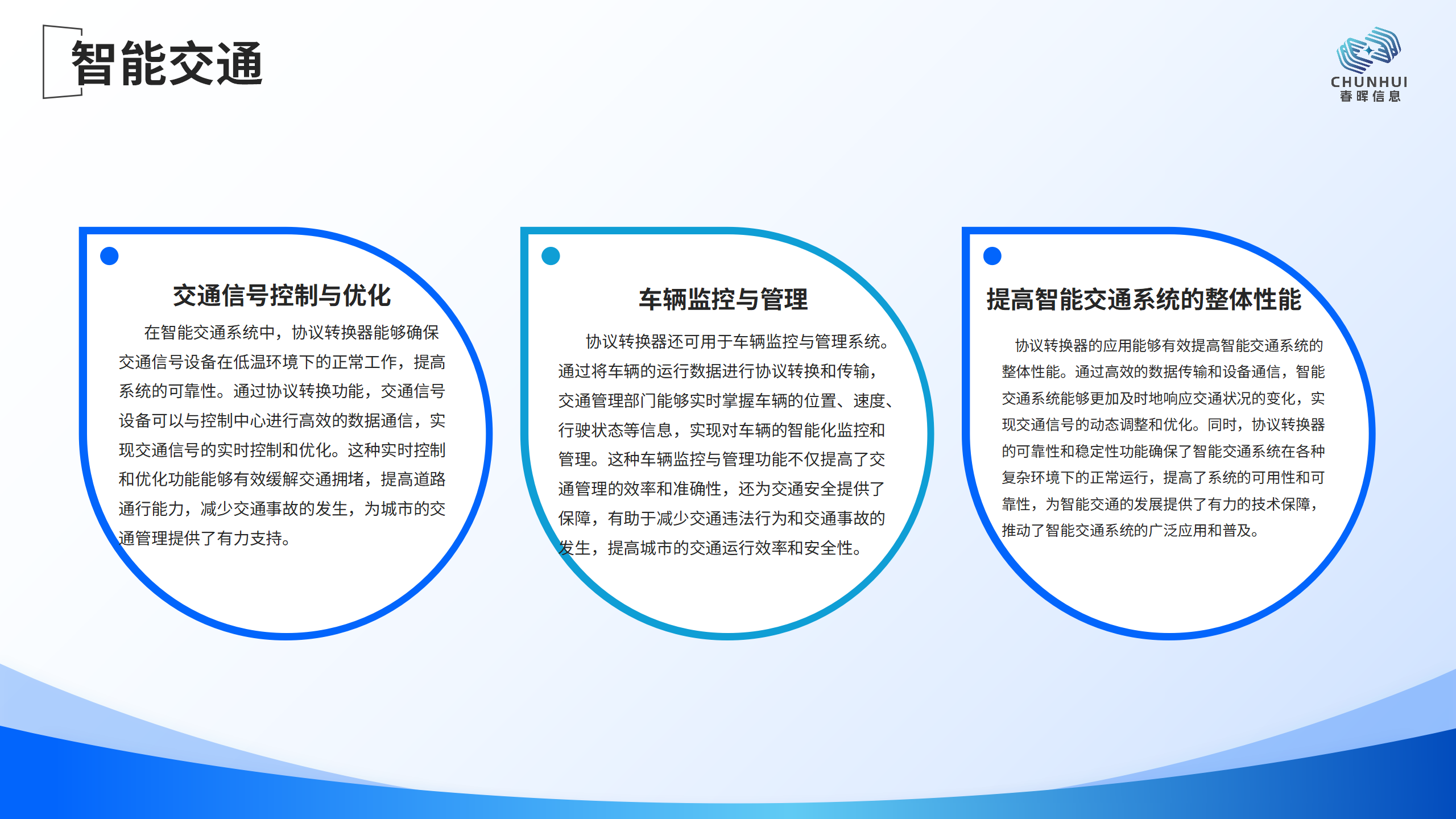 智能交通

CHUNHUI
春晖信息

交通信号控制与优化

在智能交通系统中，协议转换器能够确保交通信号设备在低温环境下的正常工作，提高系统的可靠性。通过协议转换功能，交通信号设备可以与控制中心进行高效的数据通信，实现交通信号的实时控制和优化。这种实时控制和优化功能能够有效缓解交通拥堵，提高道路通行能力，减少交通事故的发生，为城市的交通管理提供了有力支持。

车辆监控与管理

协议转换器还可用于车辆监控与管理系统。通过将车辆的运行数据进行协议转换和传输，交通管理部门能够实时掌握车辆的位置、速度、行驶状态等信息，实现对车辆的智能化监控和管理。这种车辆监控与管理功能不仅提高了交通管理的效率和准确性，还为交通安全提供了保障，有助于减少交通违法行为和交通事故的发生，提高城市的交通运行效率和安全性。

提高智能交通系统的整体性能

协议转换器的应用能够有效提高智能交通系统的整体性能。通过高效的数据传输和设备通信，智能交通系统能够更加及时地响应交通状况的变化，实现交通信号的动态调整和优化。同时，协议转换器的可靠性和稳定性功能确保了智能交通系统在各种复杂环境下的正常运行，提高了系统的可用性和可靠性，为智能交通的发展提供了有力的技术保障，推动了智能交通系统的广泛应用和普及。